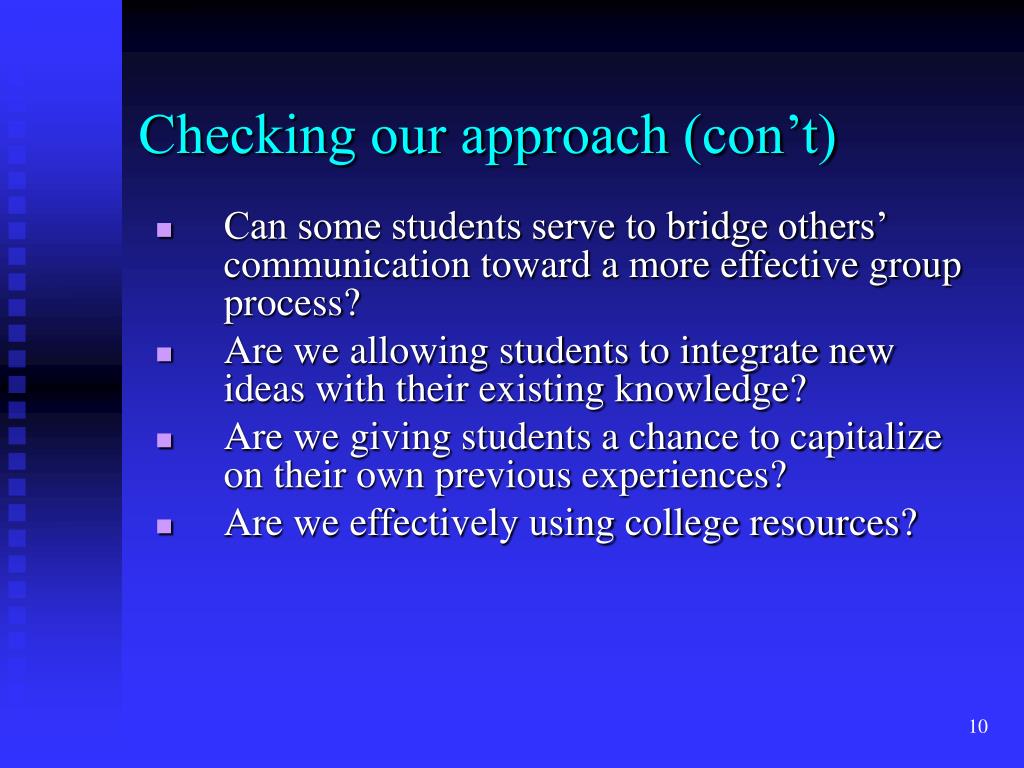 Checking our approach (con’t)

- Can some students serve to bridge others’ communication toward a more effective group process?
- Are we allowing students to integrate new ideas with their existing knowledge?
- Are we giving students a chance to capitalize on their own previous experiences?
- Are we effectively using college resources?

10